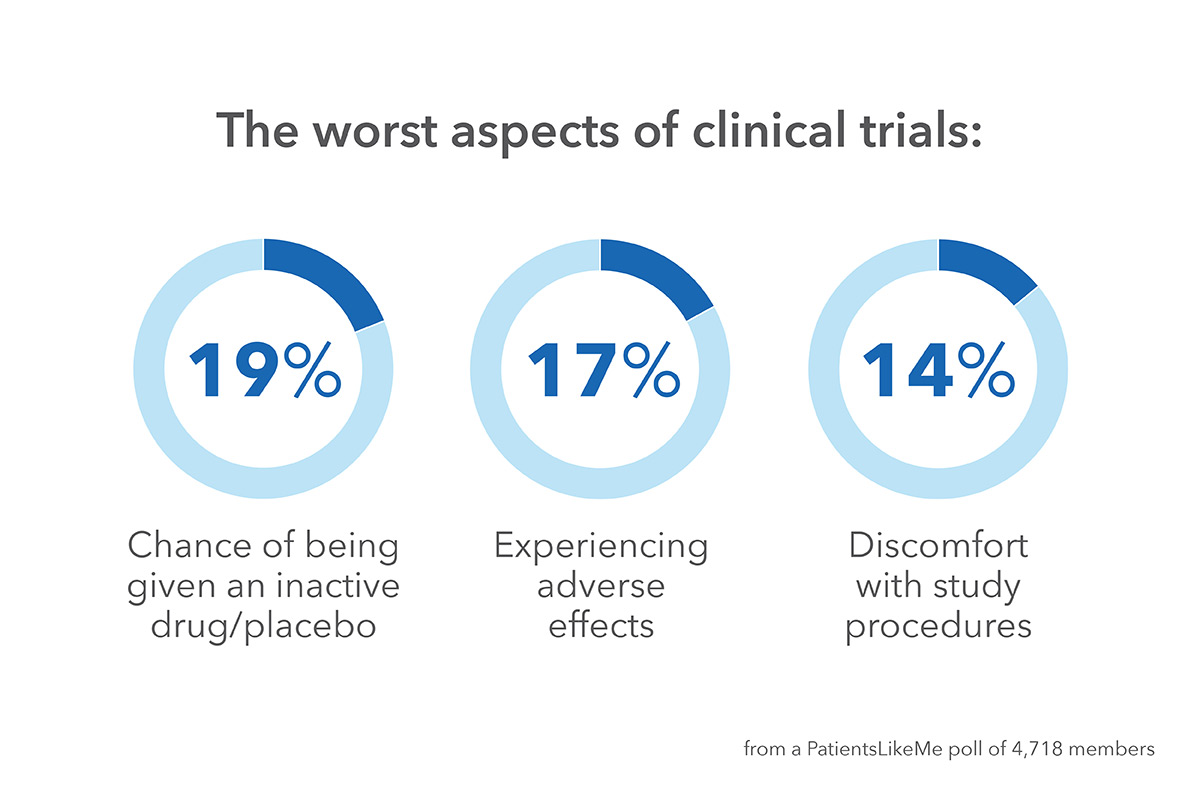 The worst aspects of clinical trials:

19%

Chance of being given an inactive drug/placebo

17%

Experiencing adverse effects

14%

Discomfort with study procedures

from a PatientsLikeMe poll of 4,718 members